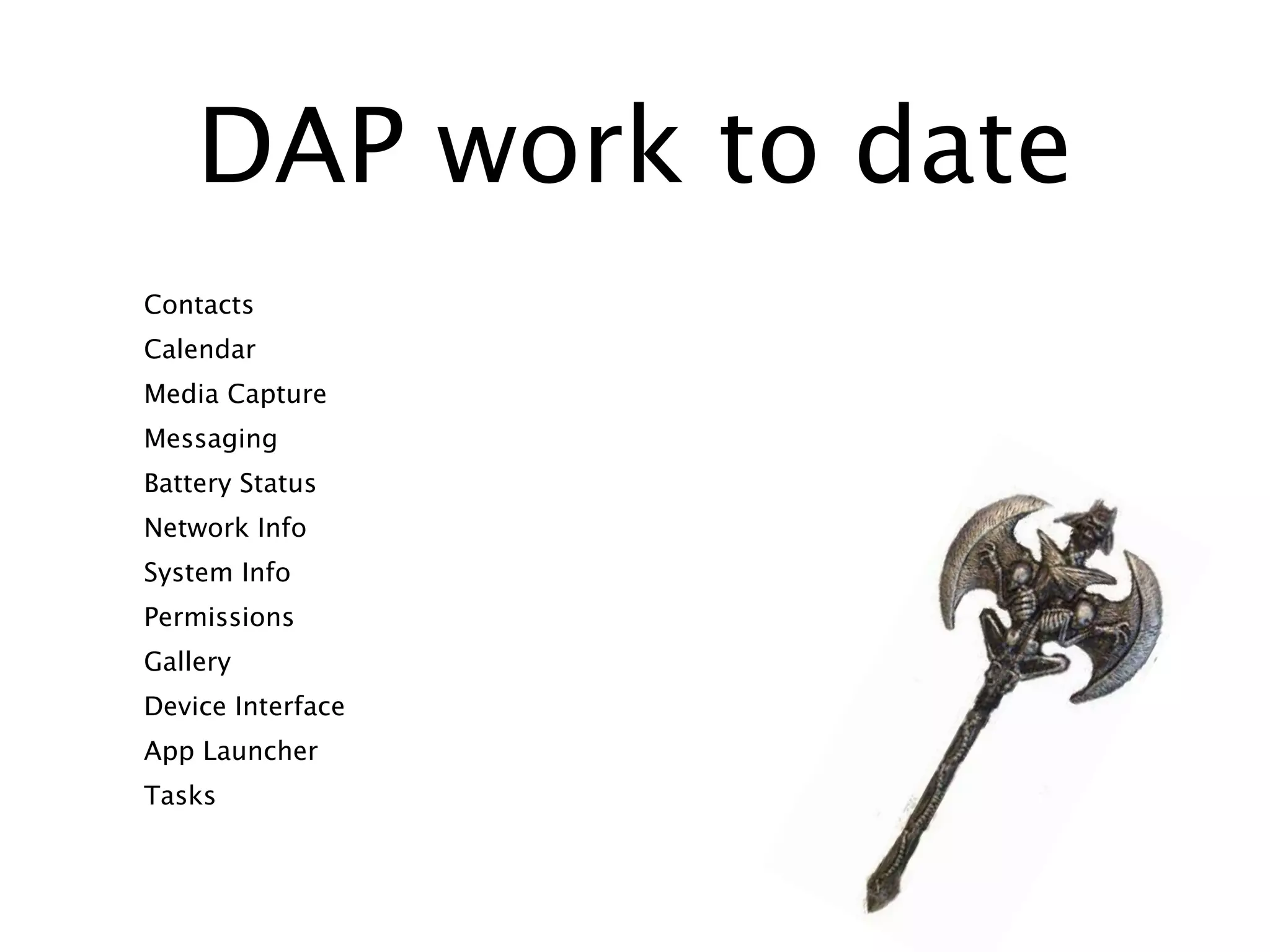 DAP work to date

Contacts
Calendar
Media Capture
Messaging
Battery Status
Network Info
System Info
Permissions
Gallery
Device Interface
App Launcher
Tasks